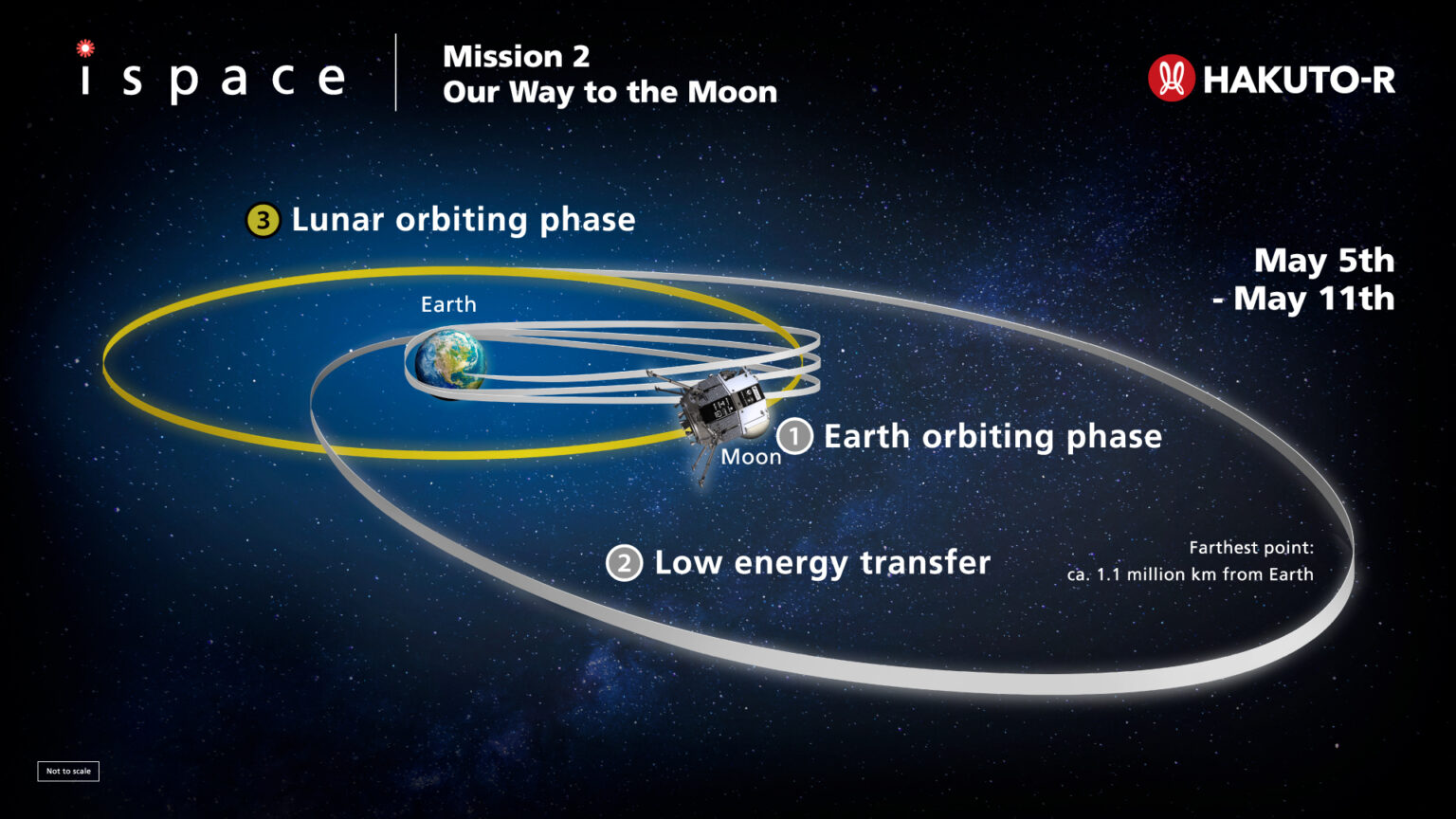 ispace

Mission 2
Our Way to the Moon

HAKUTO-R

3 Lunar orbiting phase

May 5th
- May 11th

Earth

1 Earth orbiting phase

Moon

2 Low energy transfer

Farthest point:
ca. 1.1 million km from Earth

Not to scale